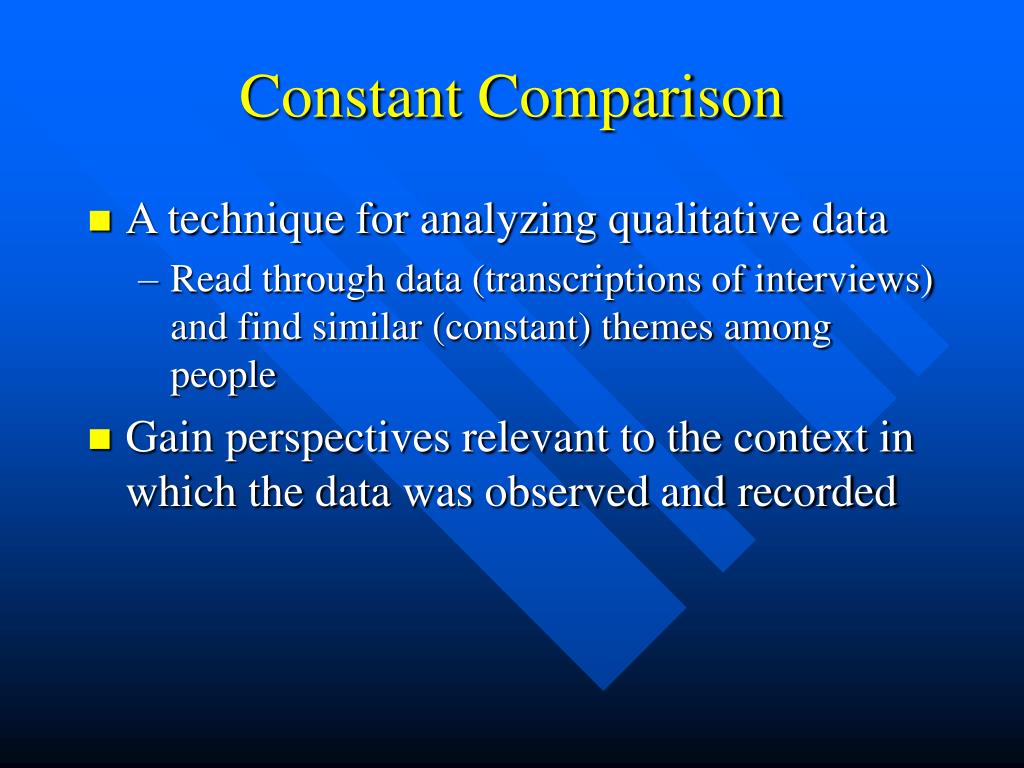 Constant Comparison

A technique for analyzing qualitative data

– Read through data (transcriptions of interviews) and find similar (constant) themes among people

Gain perspectives relevant to the context in which the data was observed and recorded